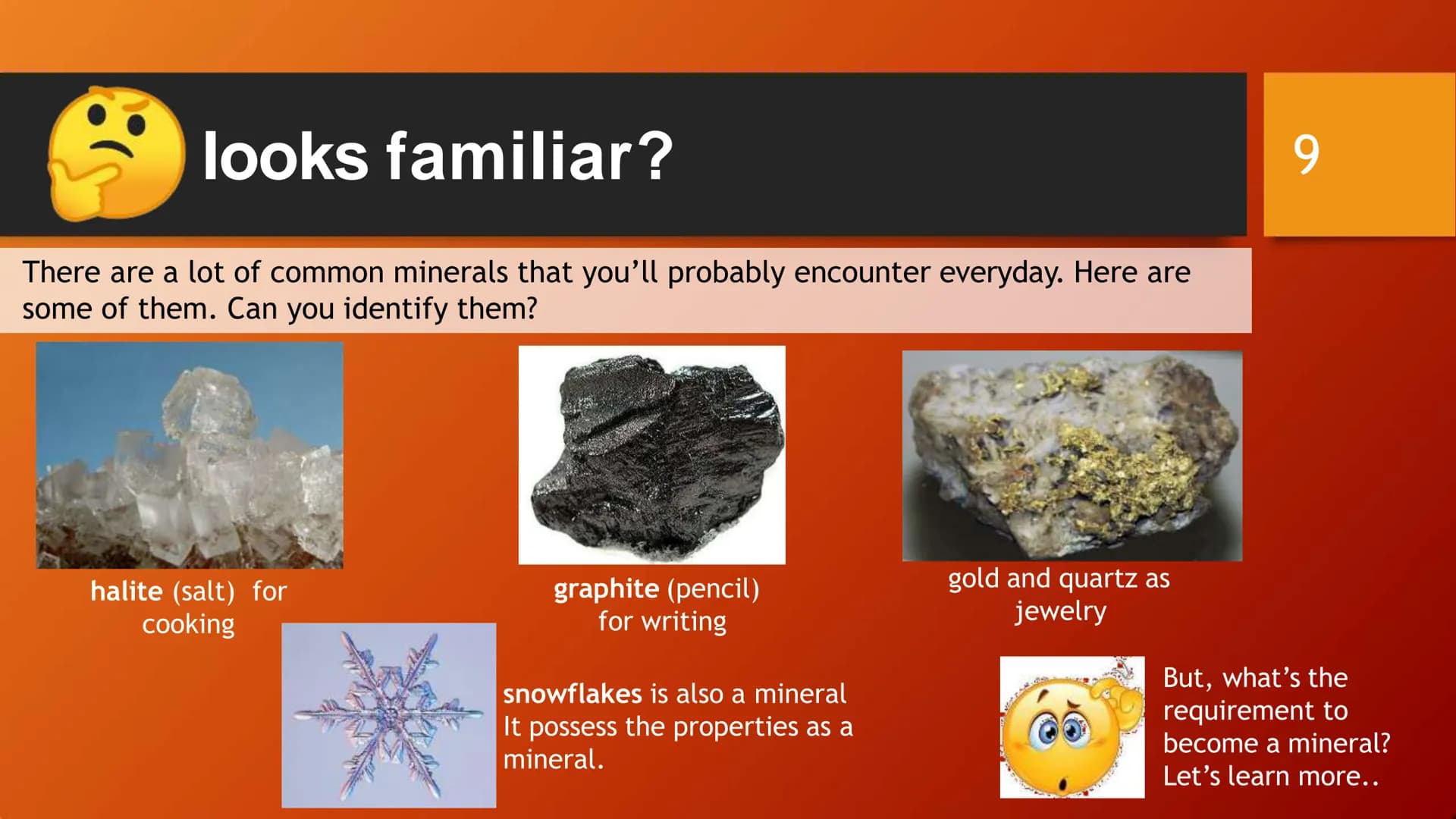 looks familiar?

9

There are a lot of common minerals that you'll probably encounter everyday. Here are some of them. Can you identify them?

halite (salt) for cooking

graphite (pencil) for writing

gold and quartz as jewelry

snowflakes is also a mineral It possess the properties as a mineral.

But, what's the requirement to become a mineral? Let's learn more..